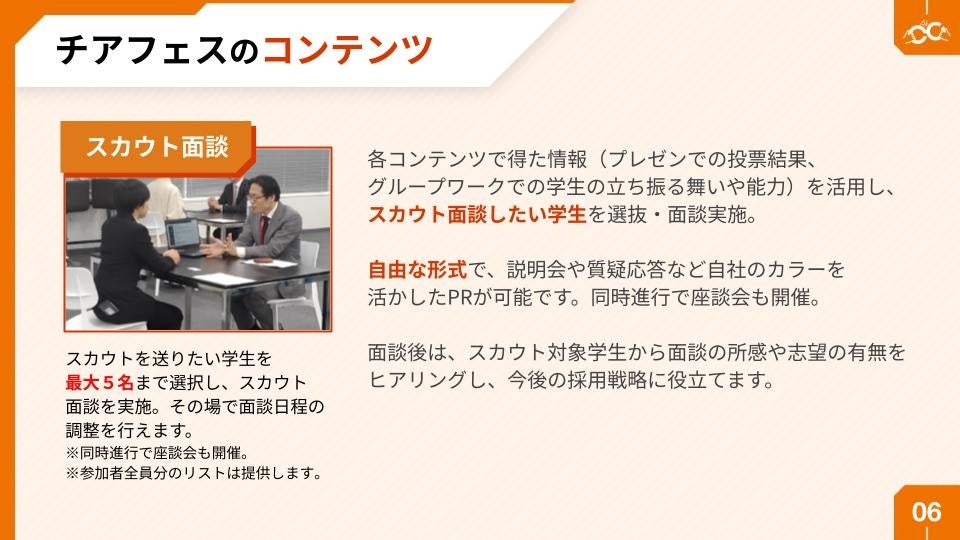 チアフェスのコンテンツ

スカウト面談

スカウトを送りたい学生を最大５名まで選択し、スカウト面談を実施。その場で面談日程の調整を行えます。
※同時進行で座談会も開催。
※参加者全員分のリストは提供します。

各コンテンツで得た情報（プレゼンでの投票結果、グループワークでの学生の立ち振る舞いや能力）を活用し、スカウト面談したい学生を選抜・面談実施。

自由な形式で、説明会や質疑応答など自社のカラーを活かしたPRが可能です。同時進行で座談会も開催。

面談後は、スカウト対象学生から面談の所感や志望の有無をヒアリングし、今後の採用戦略に役立てます。

06